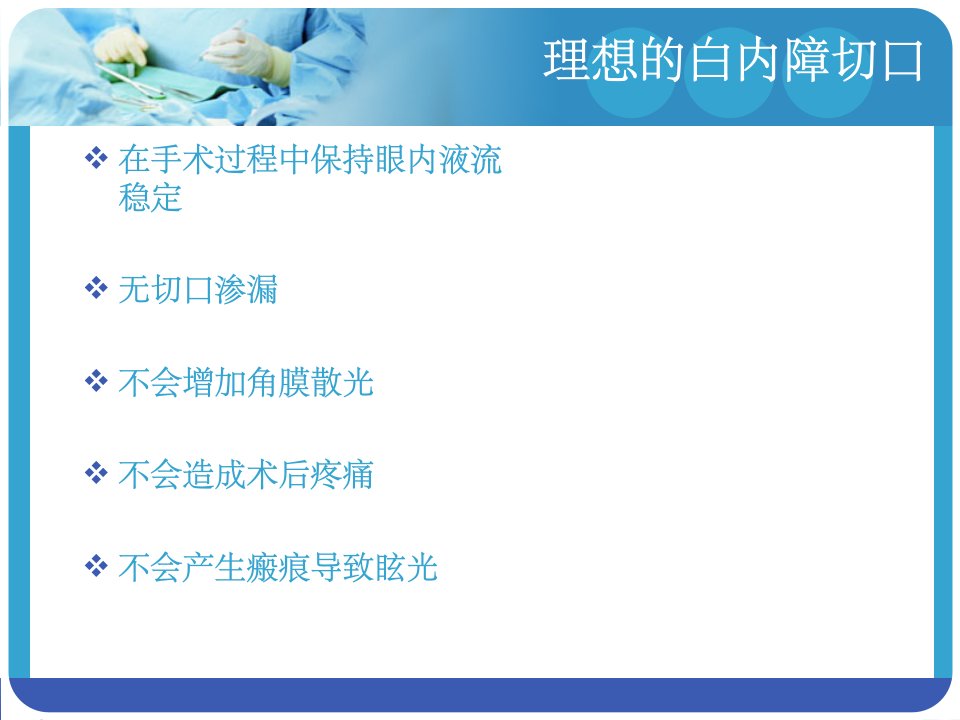 理想的白内障切口

❖ 在手术过程中保持眼内液流稳定

❖ 无切口渗漏

❖ 不会增加角膜散光

❖ 不会造成术后疼痛

❖ 不会产生瘢痕导致眩光